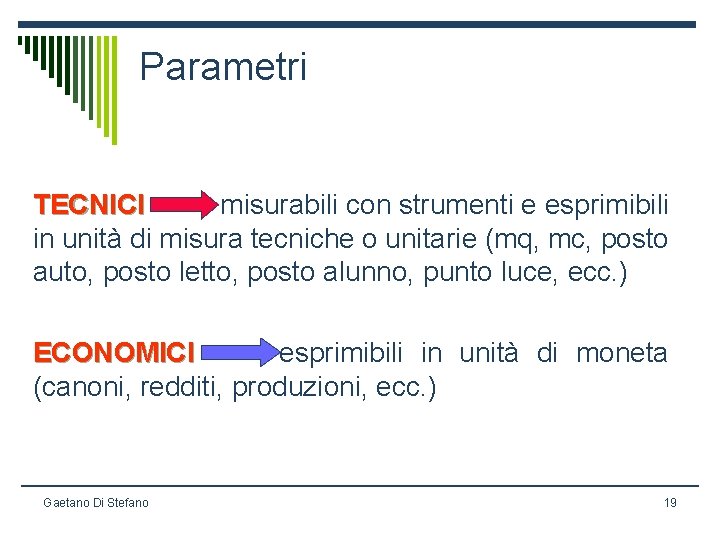 Parametri

TECNICI misurabili con strumenti e esprimibili in unità di misura tecniche o unitarie (mq, mc, posto auto, posto letto, posto alunno, punto luce, ecc.)

ECONOMICI esprimibili in unità di moneta (canoni, redditi, produzioni, ecc.)

Gaetano Di Stefano

19